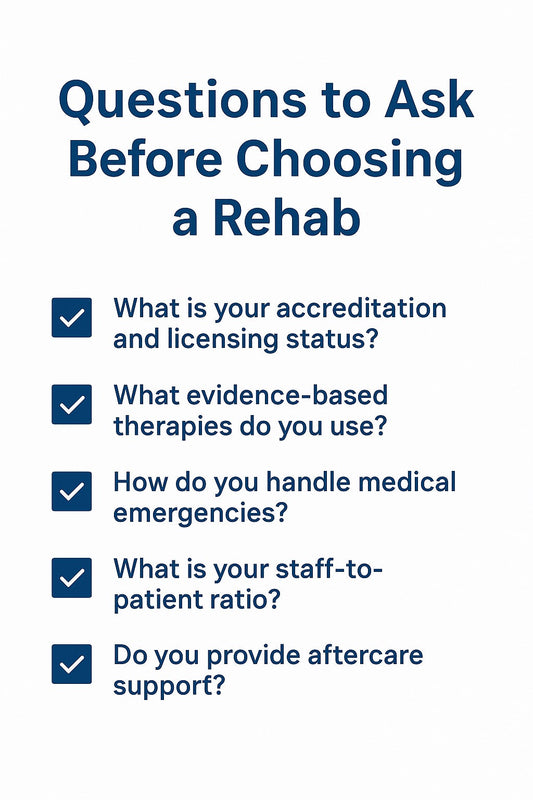 Questions to Ask Before Choosing a Rehab

What is your accreditation and licensing status?

What evidence-based therapies do you use?

How do you handle medical emergencies?

What is your staff-to-patient ratio?

Do you provide aftercare support?